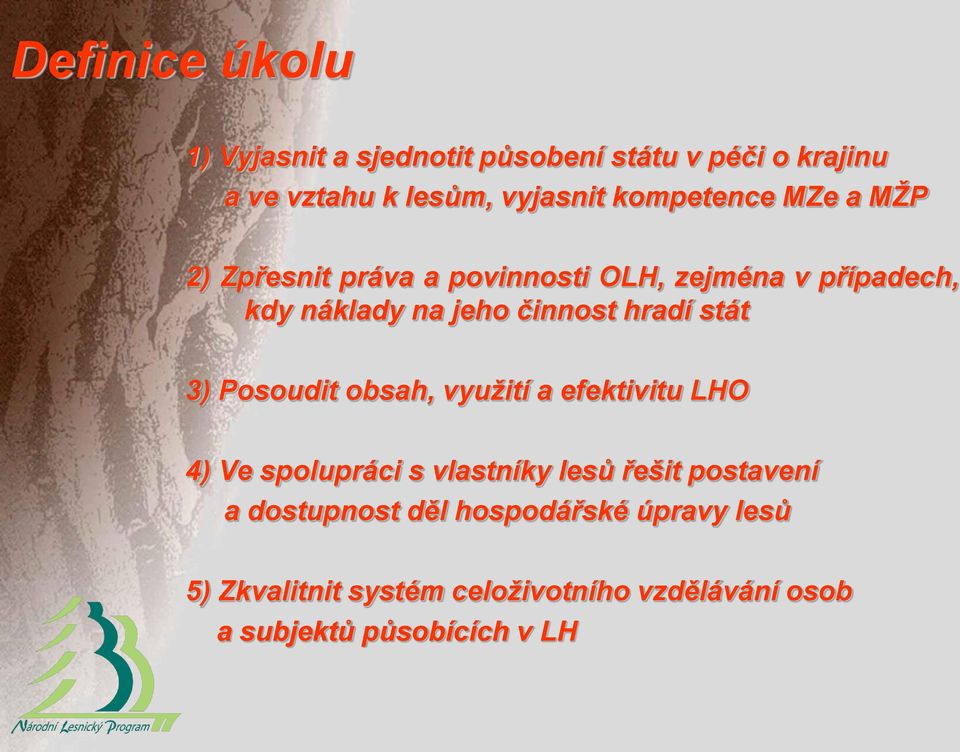 Definice úkolu

1) Vyjasnit a sjednotit působení státu v péči o krajinu a ve vztahu k lesům, vyjasnit kompetence MZe a MŽP

2) Zpřesnit práva a povinnosti OLH, zejména v případech, kdy náklady na jeho činnost hradí stát

3) Posoudit obsah, využití a efektivitu LHO

4) Ve spolupráci s vlastníky lesů řešit postavení a dostupnost děl hospodářské úpravy lesů

5) Zkvalitnit systém celoživotního vzdělávání osob a subjektů působících v LH

Národní Lesnický Program